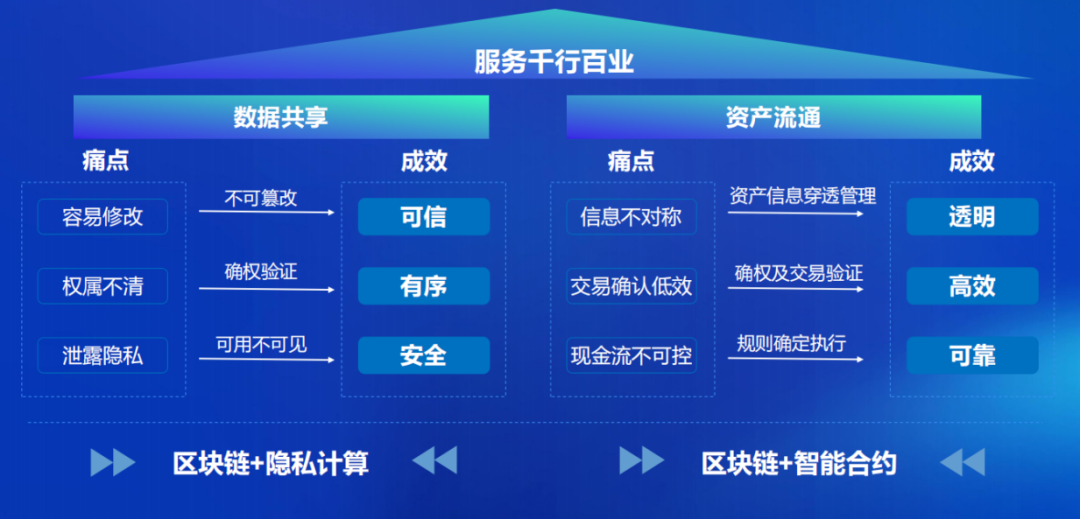 服务千行百业

数据共享

痛点

成效

容易修改

不可篡改

可信

权属不清

确权验证

有序

泄露隐私

可用不可见

安全

区块链+隐私计算

资产流通

痛点

成效

信息不对称

资产信息穿透管理

透明

交易确认低效

确权及交易验证

高效

现金流不可控

规则确定执行

可靠

区块链+智能合约